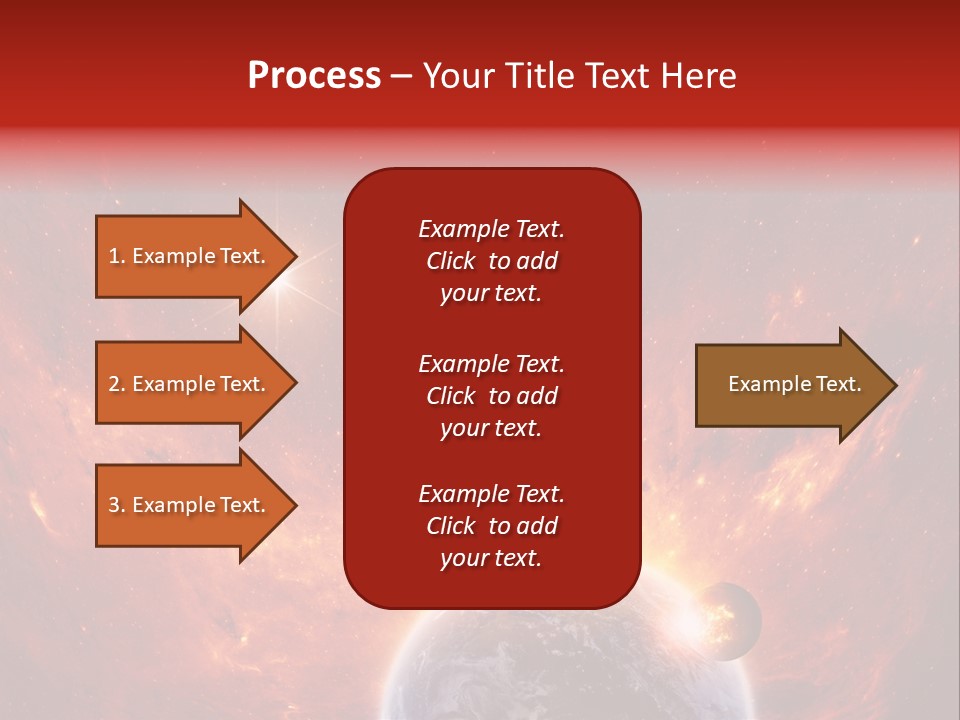 Process – Your Title Text Here

1. Example Text.

2. Example Text.

3. Example Text.

Example Text. Click to add your text.

Example Text. Click to add your text.

Example Text. Click to add your text.

Example Text.